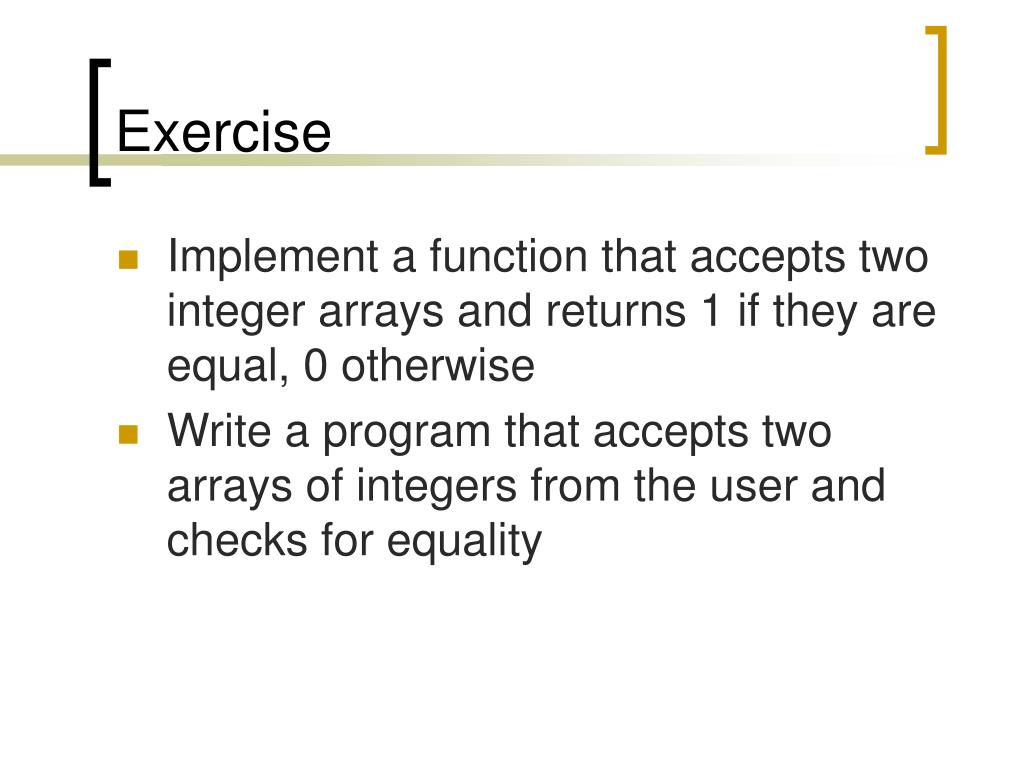 Exercise

- Implement a function that accepts two integer arrays and returns 1 if they are equal, 0 otherwise
- Write a program that accepts two arrays of integers from the user and checks for equality